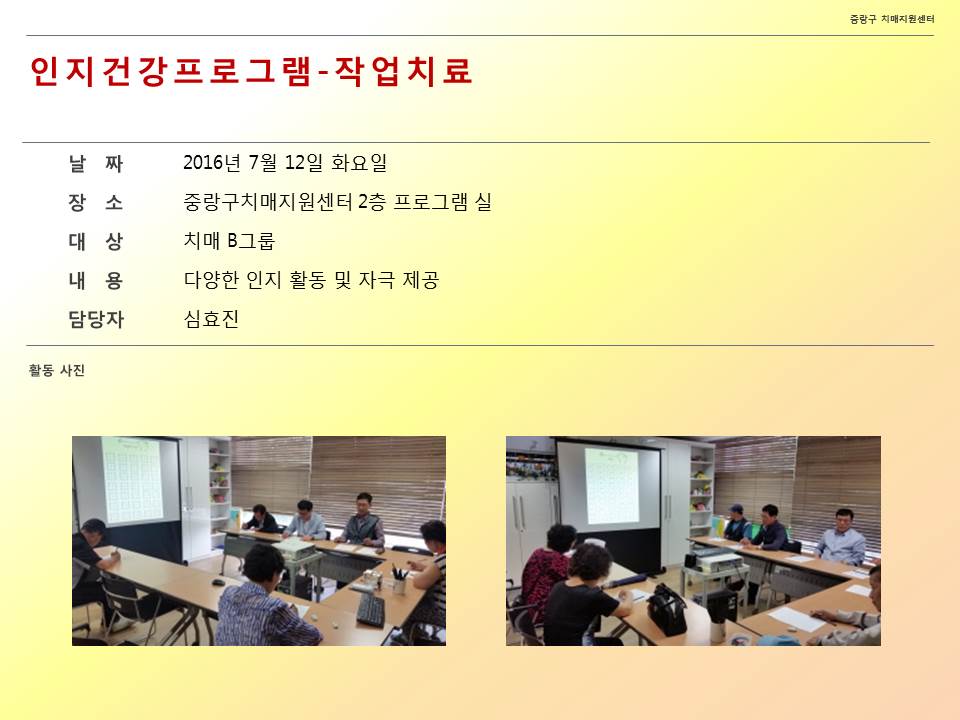 중랑구 치매지원센터

인지건강프로그램-작업치료

| 날 짜 | 2016년 7월 12일 화요일 |
|---|---|
| 장 소 | 중랑구치매지원센터 2층 프로그램 실 |
| 대 상 | 치매 B그룹 |
| 내 용 | 다양한 인지 활동 및 자극 제공 |
| 담당자 | 심효진 |

활동 사진